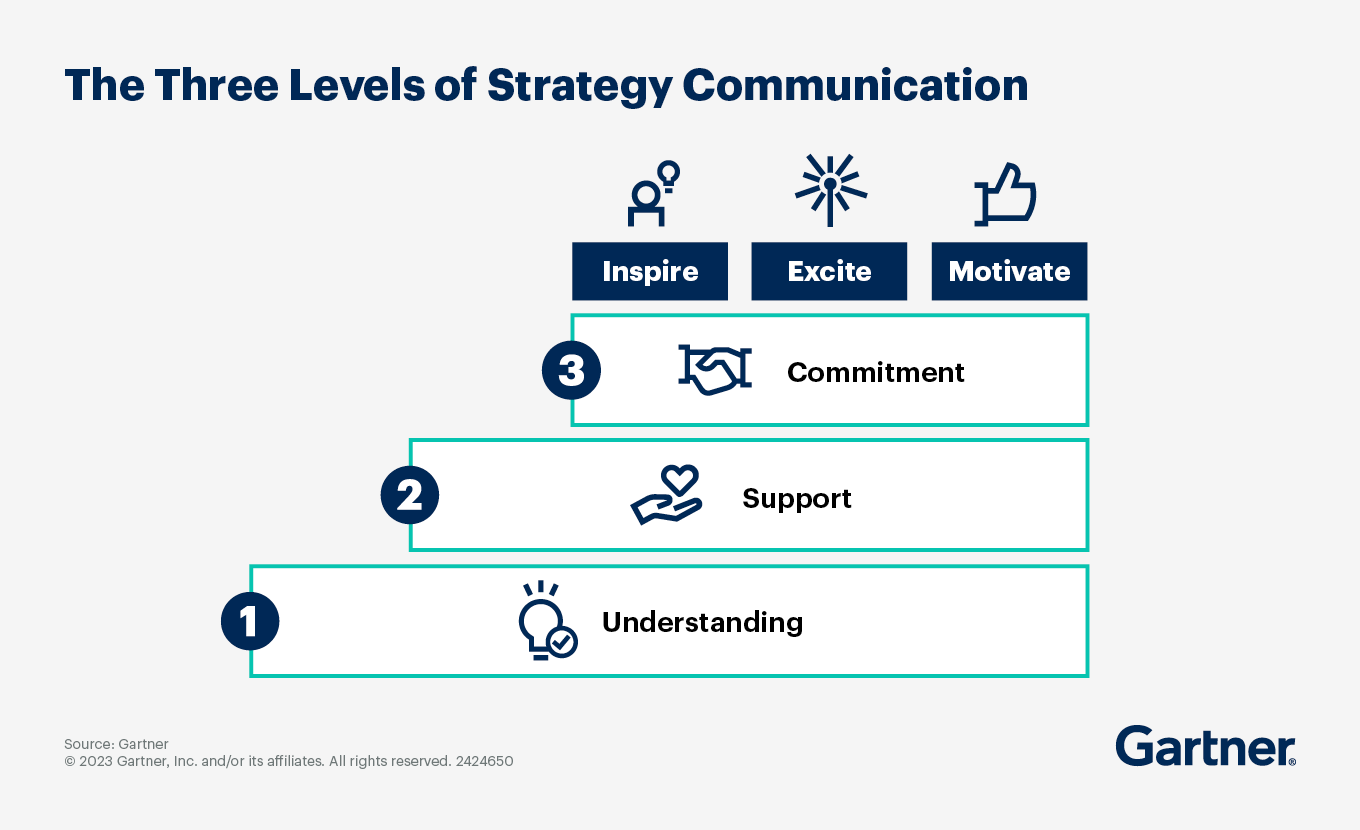 The Three Levels of Strategy Communication

Inspire

Excite

Motivate

3 Commitment

2 Support

1 Understanding

Source: Gartner
© 2023 Gartner, Inc. and/or its affiliates. All rights reserved. 2424650

Gartner®